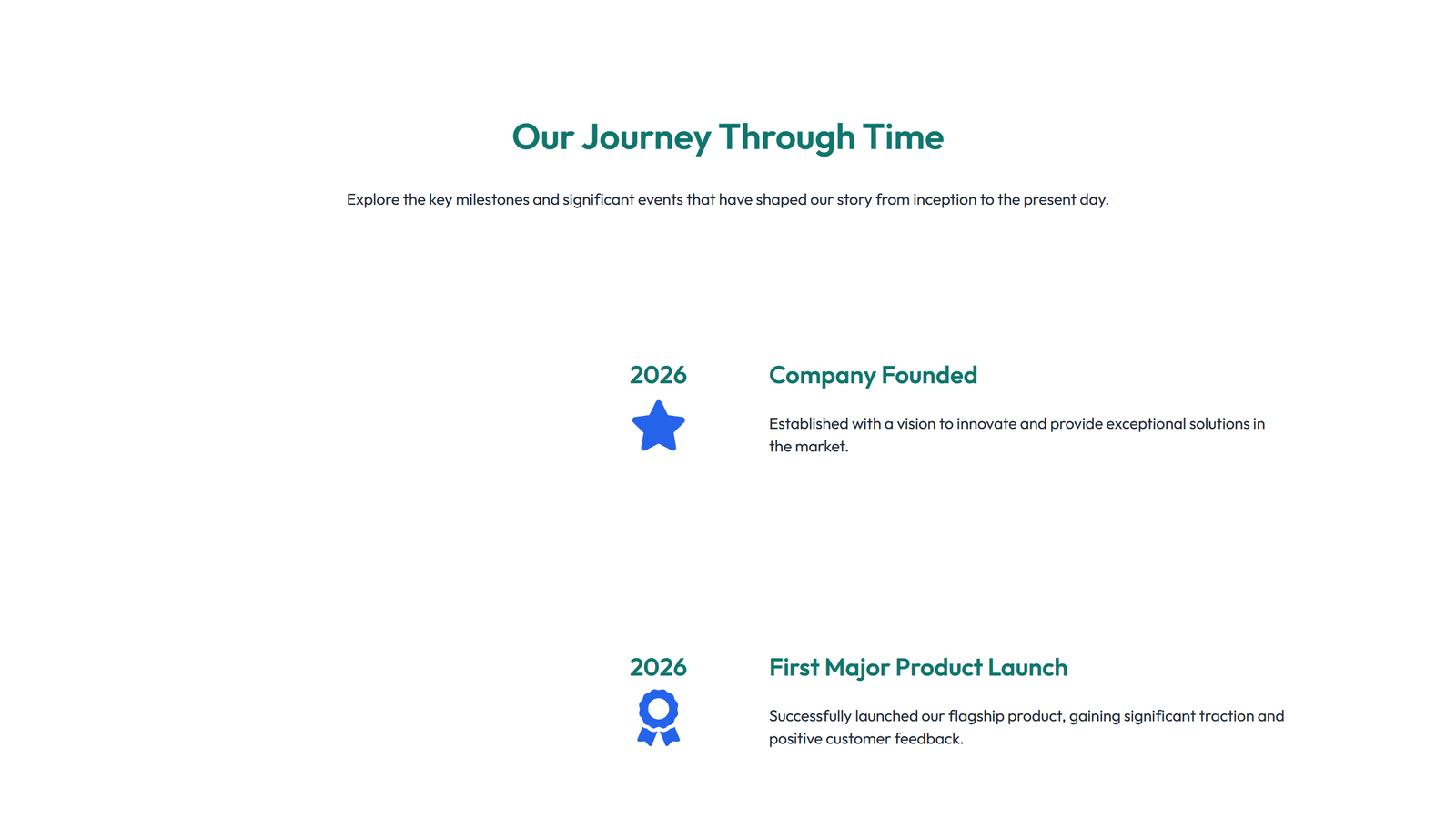 Our Journey Through Time

Explore the key milestones and significant events that have shaped our story from inception to the present day.

2026

Company Founded

Established with a vision to innovate and provide exceptional solutions in the market.

2026

First Major Product Launch

Successfully launched our flagship product, gaining significant traction and positive customer feedback.